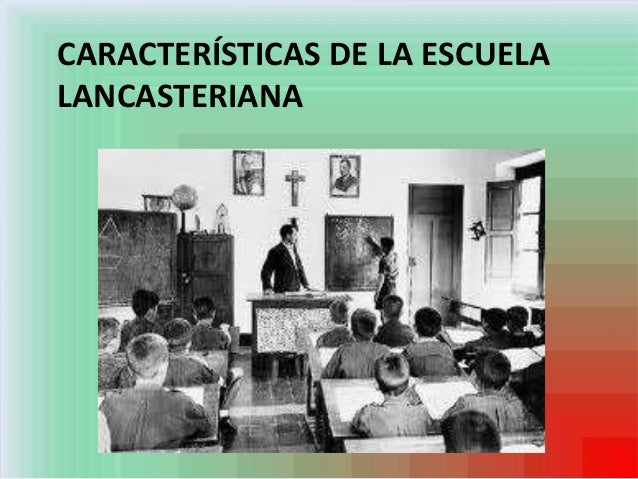 CARACTERÍSTICAS DE LA ESCUELA LANCASTERIANA